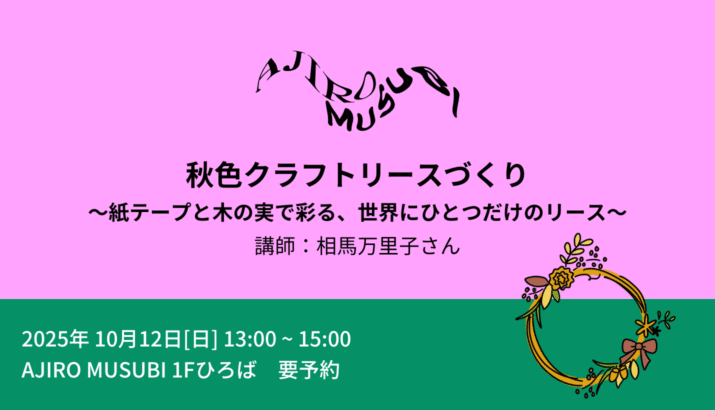 AJIRO MUSUBI

秋色クラフトリースづくり

〜紙テープと木の実で彩る、世界にひとつだけのリース〜

講師：相馬万里子さん

2025年 10月12日[日] 13:00 ~ 15:00
AJIRO MUSUBI 1Fひろば　要予約